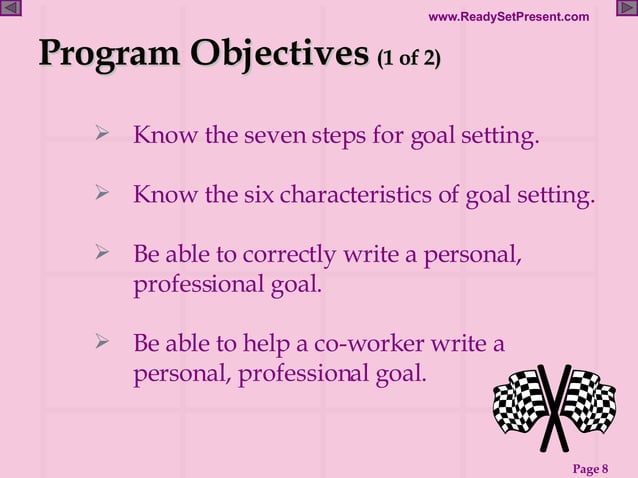 www.ReadySetPresent.com

Program Objectives (1 of 2)

➢ Know the seven steps for goal setting.

➢ Know the six characteristics of goal setting.

➢ Be able to correctly write a personal, professional goal.

➢ Be able to help a co-worker write a personal, professional goal.

Page 8